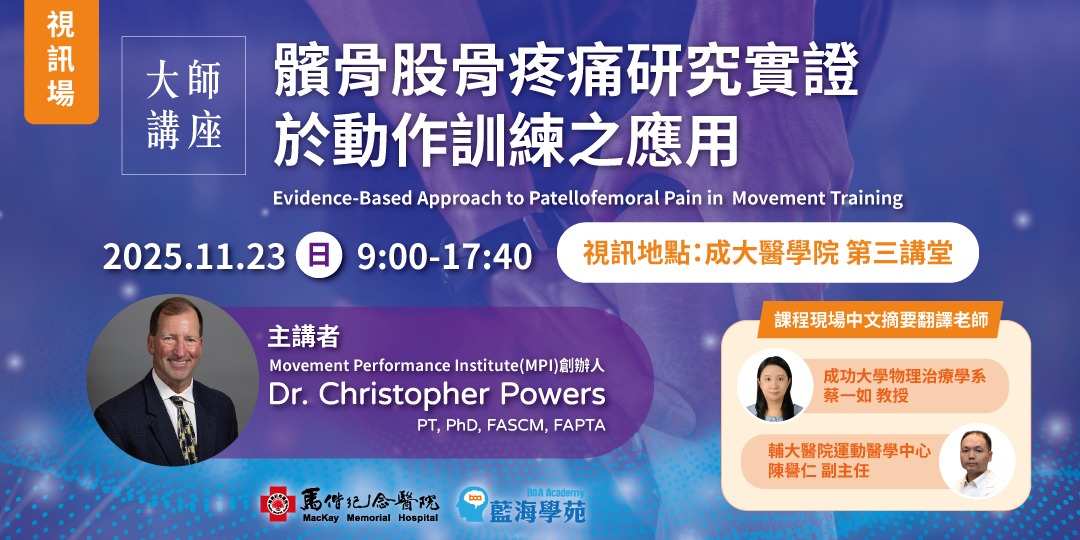 視訊場

大師講座

髕骨股骨疼痛研究實證於動作訓練之應用

Evidence-Based Approach to Patellofemoral Pain in Movement Training

2025.11.23 日 9:00-17:40

視訊地點：成大醫學院 第三講堂

主講者
Movement Performance Institute(MPI)創辦人
Dr. Christopher Powers
PT, PhD, FASCM, FAPTA

課程現場中文摘要翻譯老師

成功大學物理治療學系
蔡一如 教授

輔大醫院運動醫學中心
陳譽仁 副主任

馬偕紀念醫院
MacKay Memorial Hospital

BOA Academy
藍海學苑